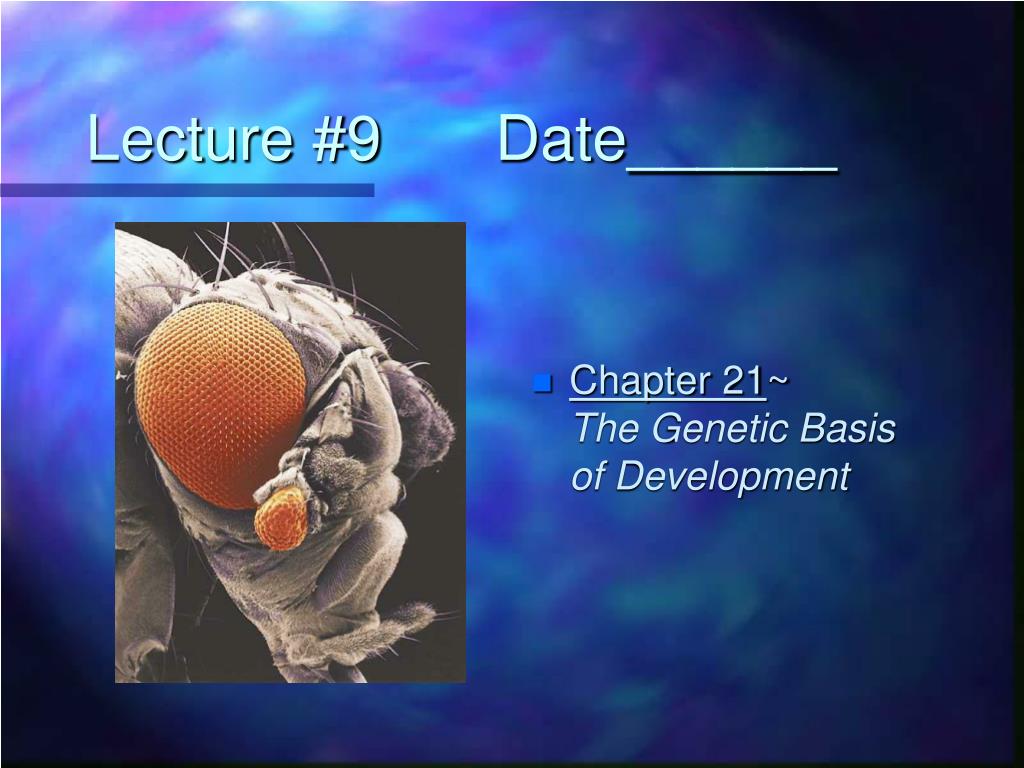 Lecture #9 Date______

Chapter 21~
The Genetic Basis of Development